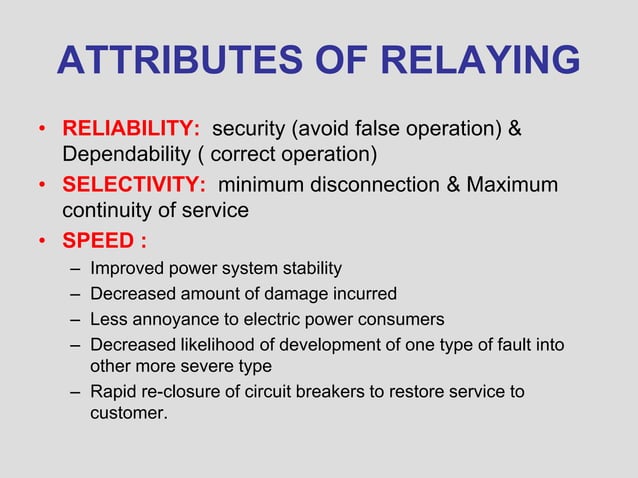 ATTRIBUTES OF RELAYING

• RELIABILITY: security (avoid false operation) & Dependability ( correct operation)
• SELECTIVITY: minimum disconnection & Maximum continuity of service
• SPEED :
– Improved power system stability
– Decreased amount of damage incurred
– Less annoyance to electric power consumers
– Decreased likelihood of development of one type of fault into other more severe type
– Rapid re-closure of circuit breakers to restore service to customer.